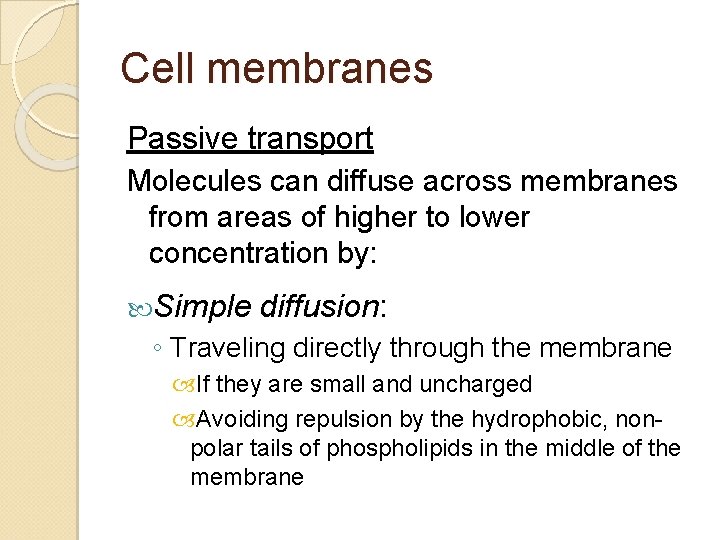 Cell membranes

Passive transport

Molecules can diffuse across membranes from areas of higher to lower concentration by:

Simple diffusion:

◦ Traveling directly through the membrane

If they are small and uncharged

Avoiding repulsion by the hydrophobic, non-polar tails of phospholipids in the middle of the membrane